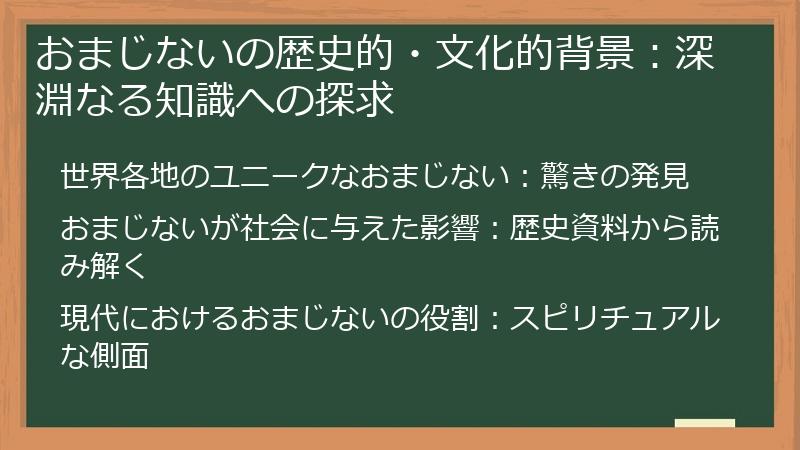 おまじないの歴史的・文化的背景：深淵なる知識への探求

世界各地のユニークなおまじない：驚きの発見

おまじないが社会に与えた影響：歴史資料から読み解く

現代におけるおまじないの役割：スピリチュアルな側面